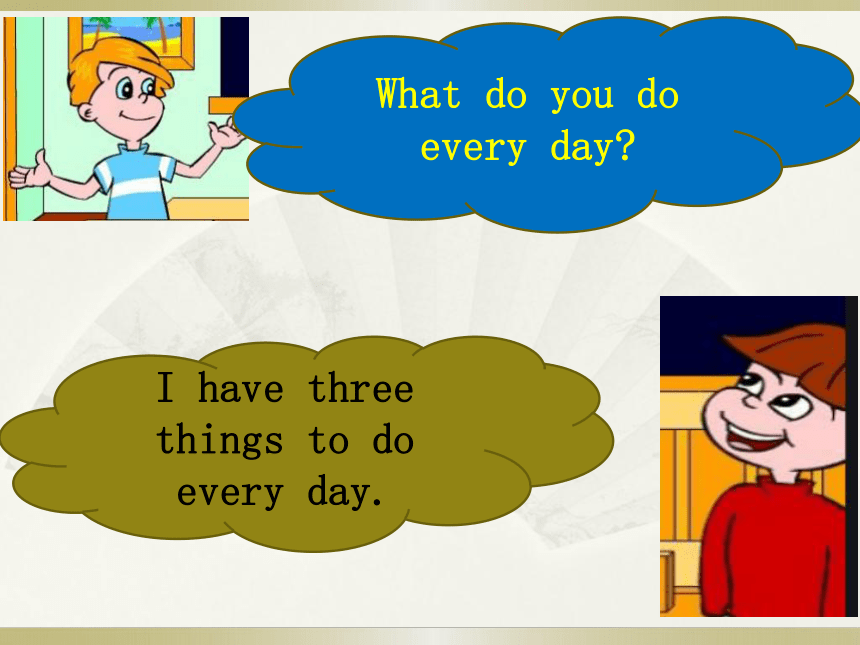 What do you do every day?

I have three things to do every day.